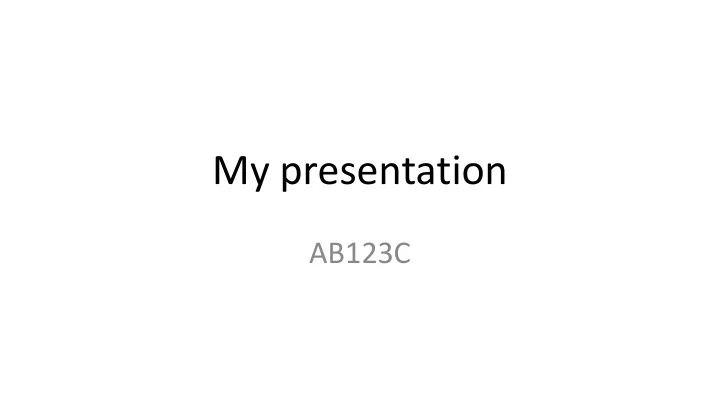 My presentation

AB123C